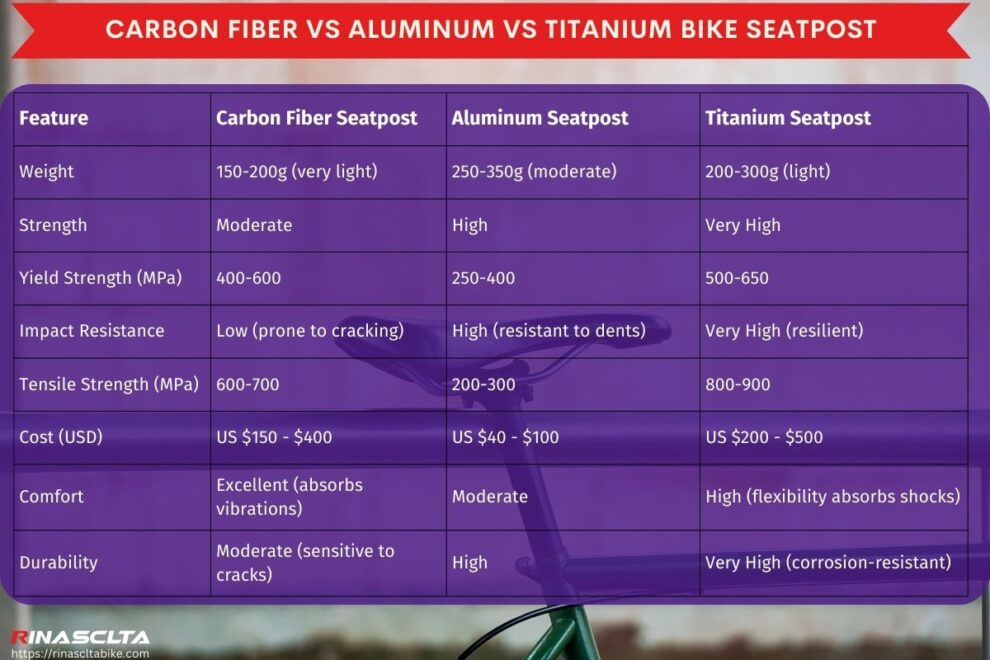 CARBON FIBER VS ALUMINUM VS TITANIUM BIKE SEATPOST

| Feature | Carbon Fiber Seatpost | Aluminum Seatpost | Titanium Seatpost |
|---|---|---|---|
| Weight | 150-200g (very light) | 250-350g (moderate) | 200-300g (light) |
| Strength | Moderate | High | Very High |
| Yield Strength (MPa) | 400-600 | 250-400 | 500-650 |
| Impact Resistance | Low (prone to cracking) | High (resistant to dents) | Very High (resilient) |
| Tensile Strength (MPa) | 600-700 | 200-300 | 800-900 |
| Cost (USD) | US $150 - $400 | US $40 - $100 | US $200 - $500 |
| Comfort | Excellent (absorbs vibrations) | Moderate | High (flexibility absorbs shocks) |
| Durability | Moderate (sensitive to cracks) | High | Very High (corrosion-resistant) |

RINASCLTA
https://rinascltabike.com